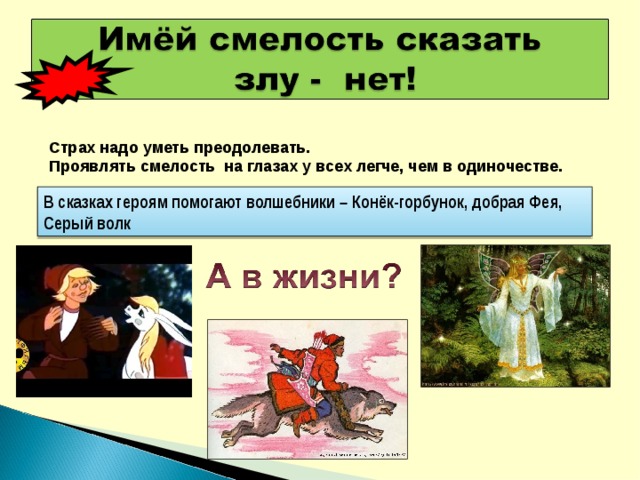 Имёй смелость сказать злу - нет!

Страх надо уметь преодолевать.
Проявлять смелость на глазах у всех легче, чем в одиночестве.

В сказках героям помогают волшебники – Конёк-горбунок, добрая Фея, Серый волк

А в жизни?